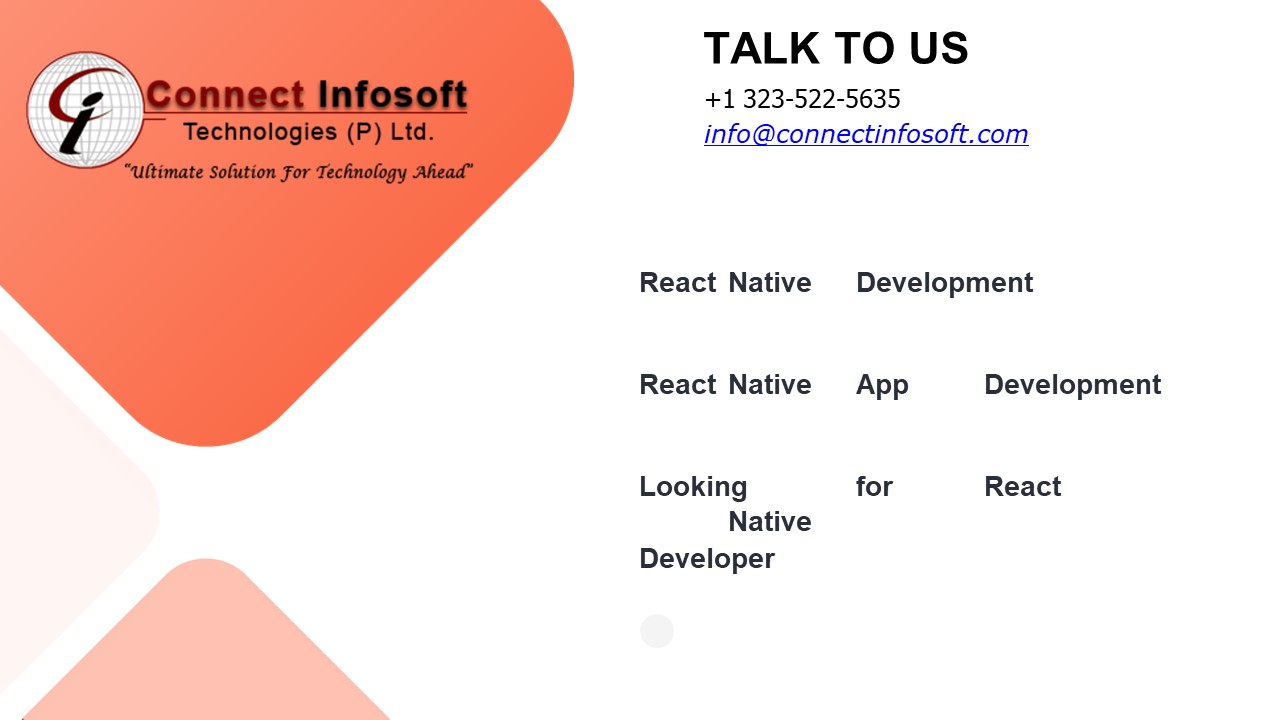 Connect Infosoft
Technologies (P) Ltd.
"Ultimate Solution For Technology Ahead"

TALK TO US
+1 323-522-5635
info@connectinfosoft.com

React Native Development

React Native App Development

Looking for React Native Developer